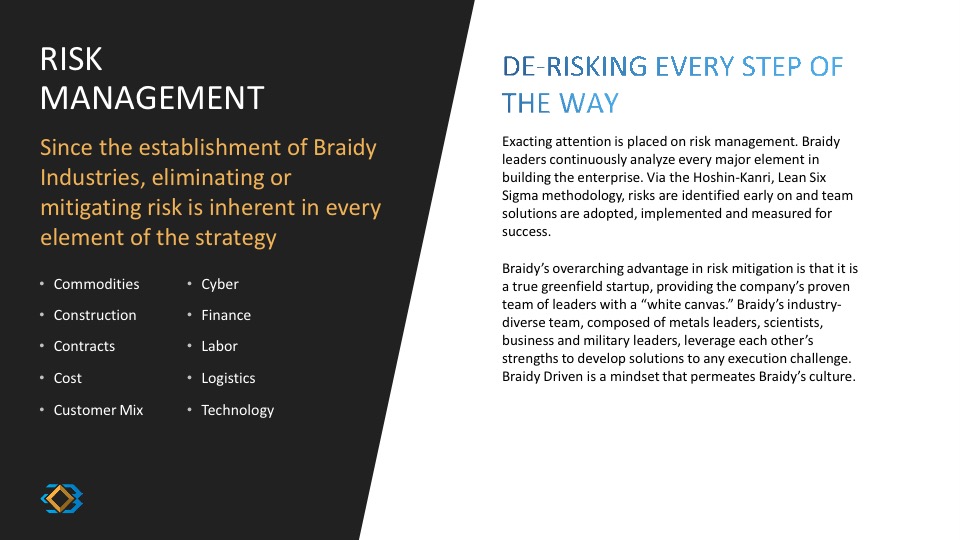 RISK MANAGEMENT

Since the establishment of Braidy Industries, eliminating or mitigating risk is inherent in every element of the strategy

• Commodities
• Construction
• Contracts
• Cost
• Customer Mix

• Cyber
• Finance
• Labor
• Logistics
• Technology

DE-RISKING EVERY STEP OF THE WAY

Exacting attention is placed on risk management. Braidy leaders continuously analyze every major element in building the enterprise. Via the Hoshin-Kanri, Lean Six Sigma methodology, risks are identified early on and team solutions are adopted, implemented and measured for success.

Braidy's overarching advantage in risk mitigation is that it is a true greenfield startup, providing the company's proven team of leaders with a "white canvas." Braidy's industry-diverse team, composed of metals leaders, scientists, business and military leaders, leverage each other's strengths to develop solutions to any execution challenge. Braidy Driven is a mindset that permeates Braidy's culture.